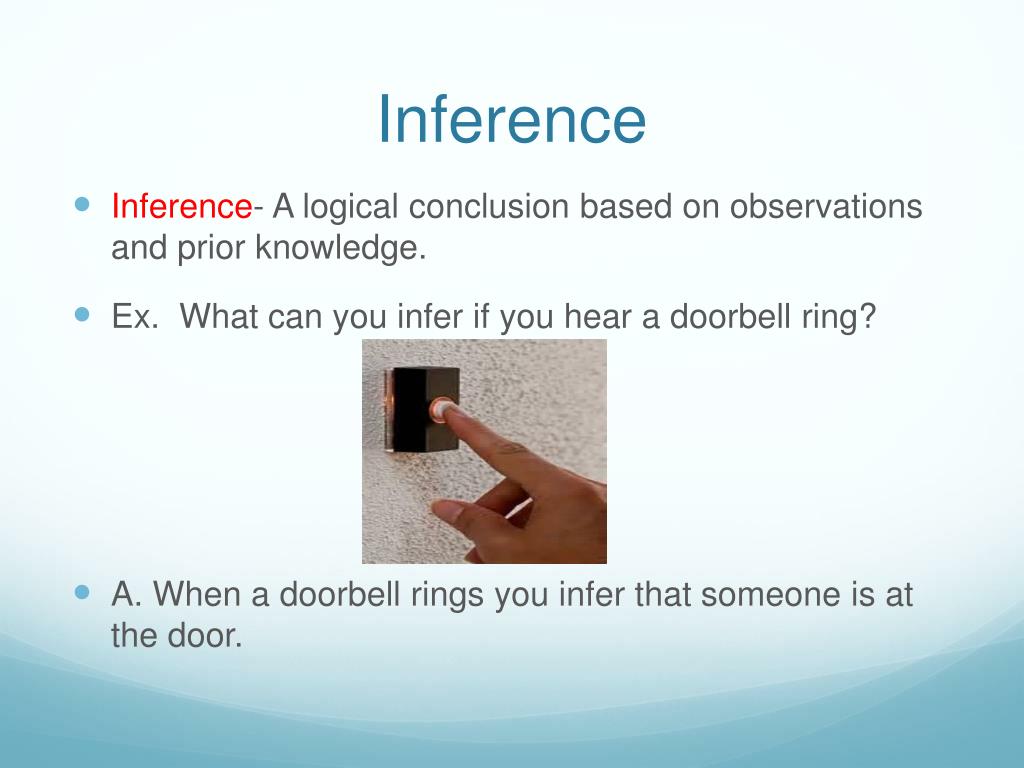 Inference

Inference- A logical conclusion based on observations and prior knowledge.

Ex. What can you infer if you hear a doorbell ring?

A. When a doorbell rings you infer that someone is at the door.